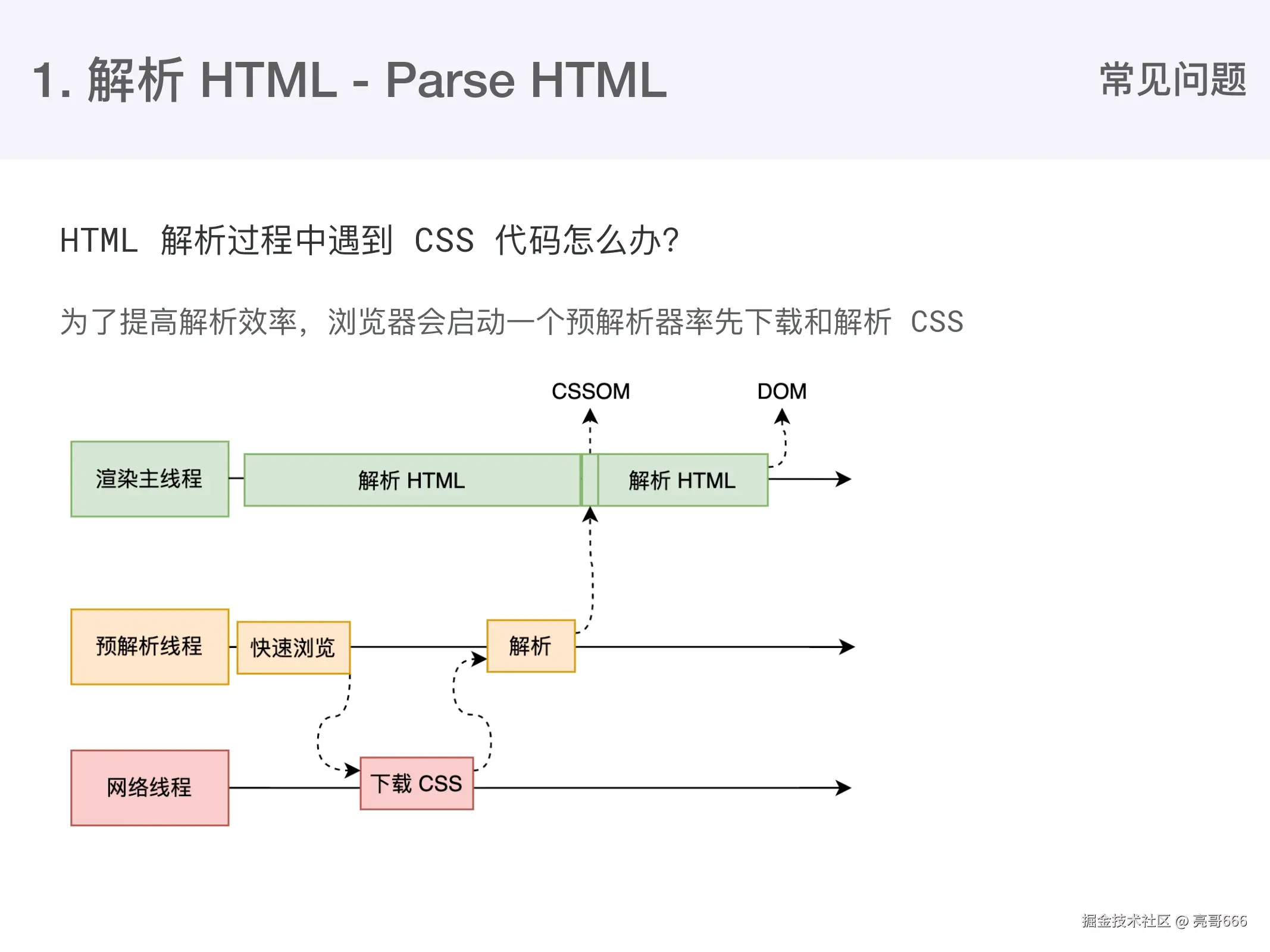 1. 解析 HTML - Parse HTML

常见问题

HTML 解析过程中遇到 CSS 代码怎么办?

为了提高解析效率，浏览器会启动一个预解析器率先下载和解析 CSS

CSSOM

DOM

渲染主线程

解析 HTML

解析 HTML

预解析线程

快速浏览

解析

网络线程

下载 CSS

掘金技术社区 @ 亮哥666